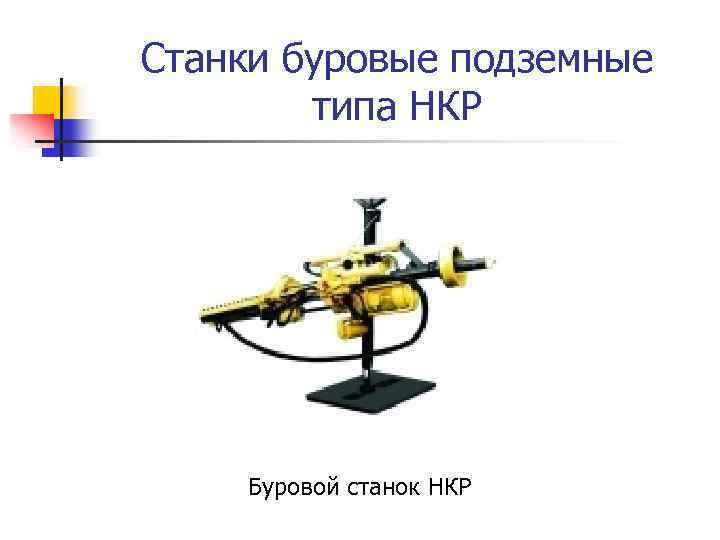 Станки буровые подземные типа НКР

Буровой станок НКР